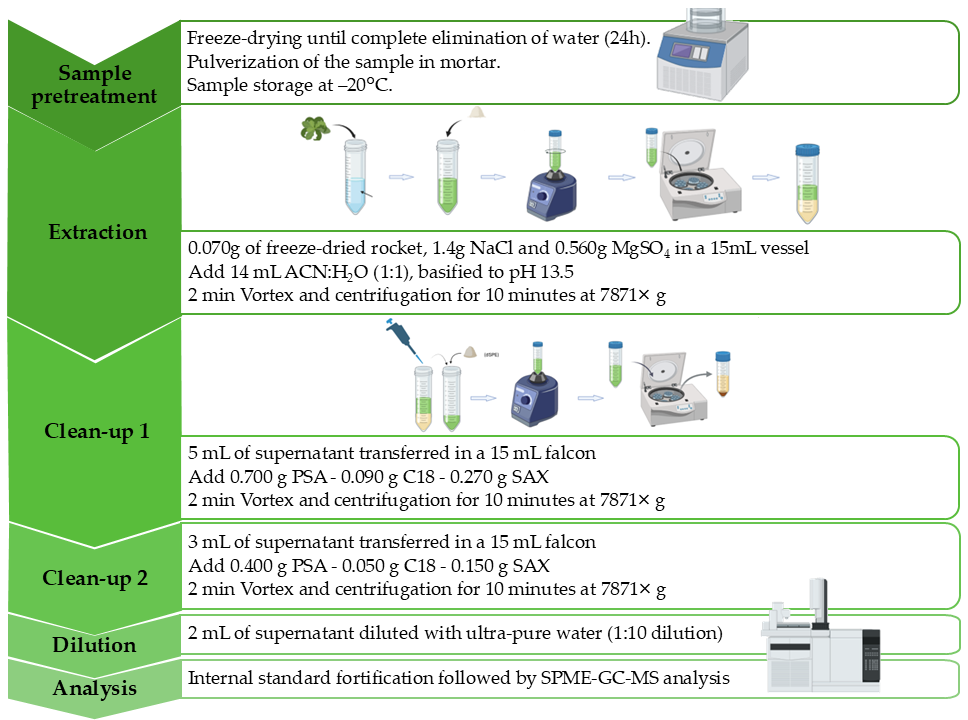 Sample pretreatment

Freeze-drying until complete elimination of water (24h).
Pulverization of the sample in mortar.
Sample storage at –20°C.

Extraction

0.070g of freeze-dried rocket, 1.4g NaCl and 0.560g $MgSO_4$ in a 15mL vessel
Add 14 mL ACN:$H_2O$ (1:1), basified to pH 13.5
2 min Vortex and centrifugation for 10 minutes at 7871× g

Clean-up 1

(dSPE)

5 mL of supernatant transferred in a 15 mL falcon
Add 0.700 g PSA - 0.090 g C18 - 0.270 g SAX
2 min Vortex and centrifugation for 10 minutes at 7871× g

Clean-up 2

3 mL of supernatant transferred in a 15 mL falcon
Add 0.400 g PSA - 0.050 g C18 - 0.150 g SAX
2 min Vortex and centrifugation for 10 minutes at 7871× g

Dilution

2 mL of supernatant diluted with ultra-pure water (1:10 dilution)

Analysis

Internal standard fortification followed by SPME-GC-MS analysis